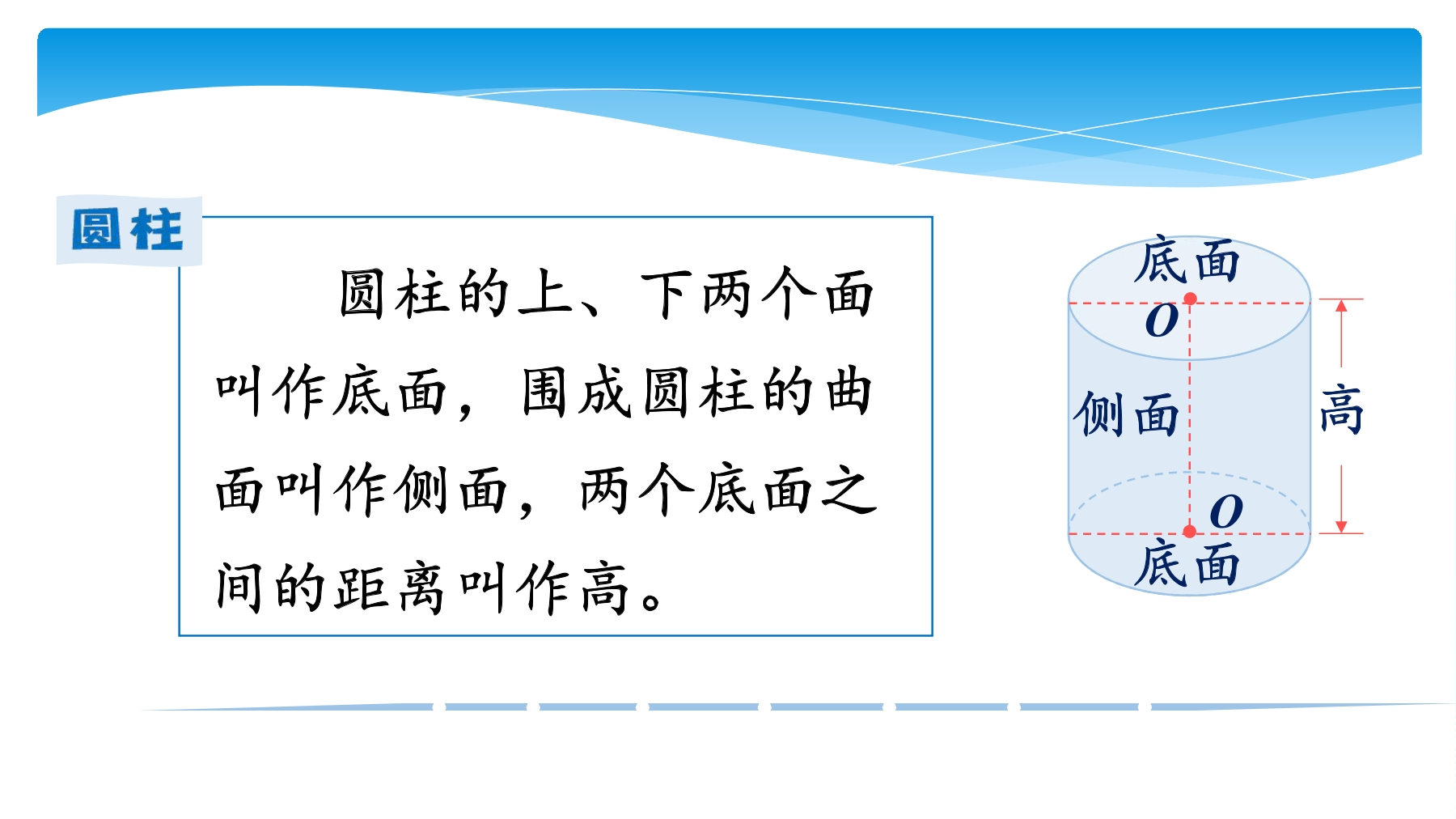 圆柱

圆柱的上、下两个面叫作底面，围成圆柱的曲面叫作侧面，两个底面之间的距离叫作高。

底面
$O$
侧面
高
$O$
底面